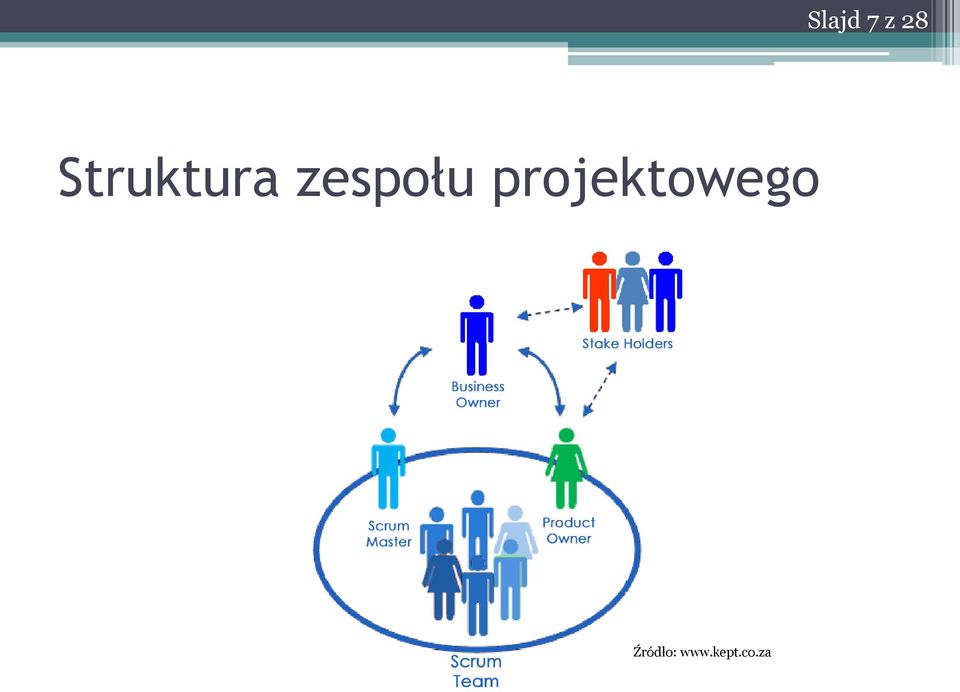 Slajd 7 z 28

Struktura zespołu projektowego

Stake Holders

Business Owner

Scrum Master

Product Owner

Scrum Team

Źródło: www.kept.co.za